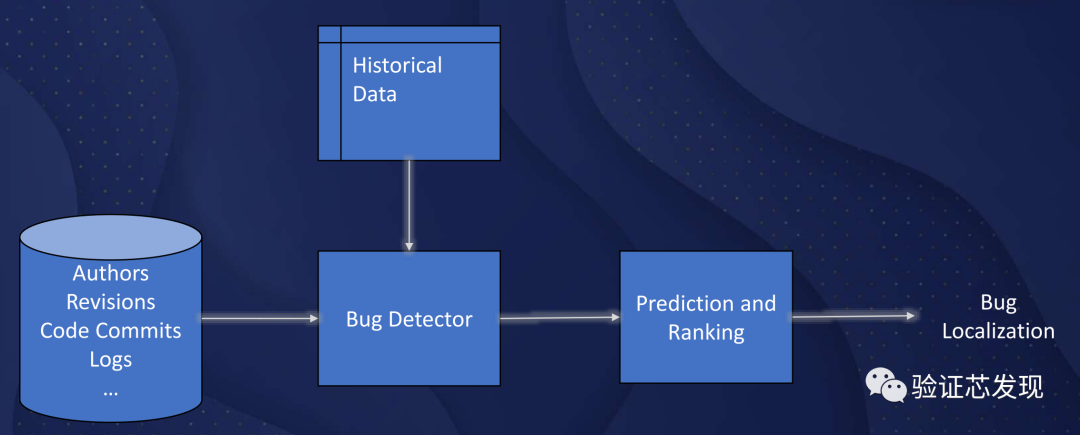 Historical Data

Authors
Revisions
Code Commits
Logs
...

Bug Detector

Prediction and Ranking

Bug Localization

验证芯发现